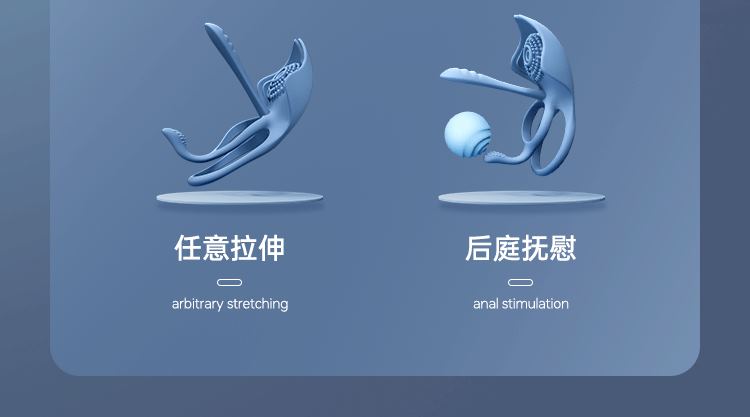 任意拉伸

arbitrary stretching

后庭抚慰

anal stimulation